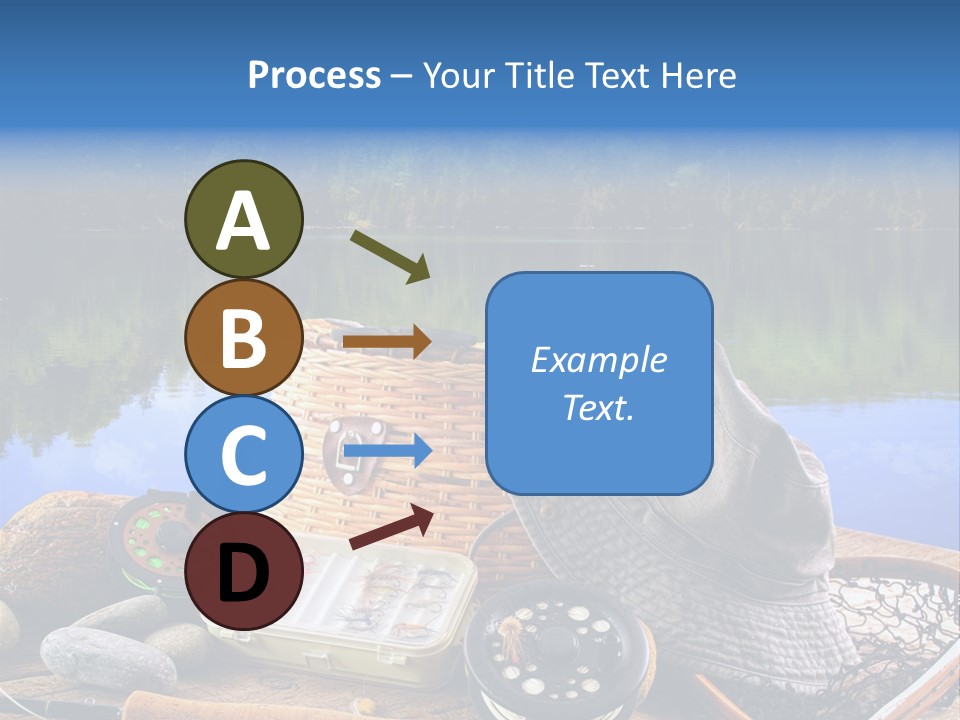 Process – Your Title Text Here

A

B

C

D

Example Text.